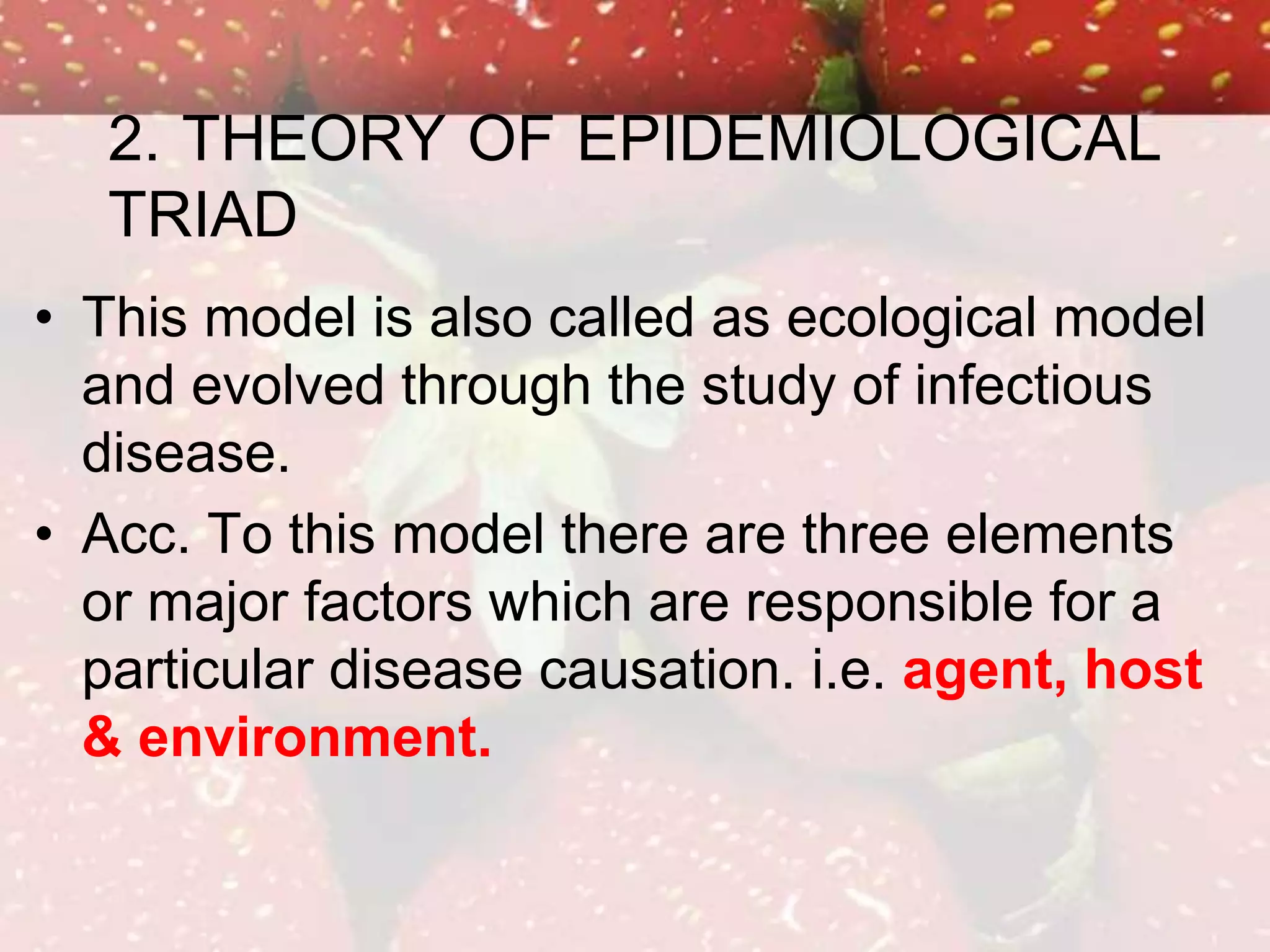 2. THEORY OF EPIDEMIOLOGICAL TRIAD

• This model is also called as ecological model and evolved through the study of infectious disease.

• Acc. To this model there are three elements or major factors which are responsible for a particular disease causation. i.e. agent, host & environment.